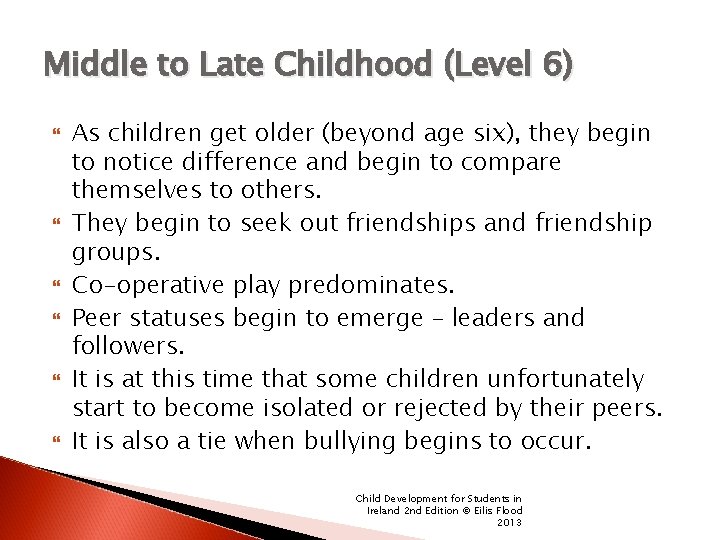 Middle to Late Childhood (Level 6)

As children get older (beyond age six), they begin to notice difference and begin to compare themselves to others.

They begin to seek out friendships and friendship groups.

Co-operative play predominates.

Peer statuses begin to emerge – leaders and followers.

It is at this time that some children unfortunately start to become isolated or rejected by their peers.

It is also a tie when bullying begins to occur.

Child Development for Students in Ireland 2nd Edition © Eilis Flood 2013